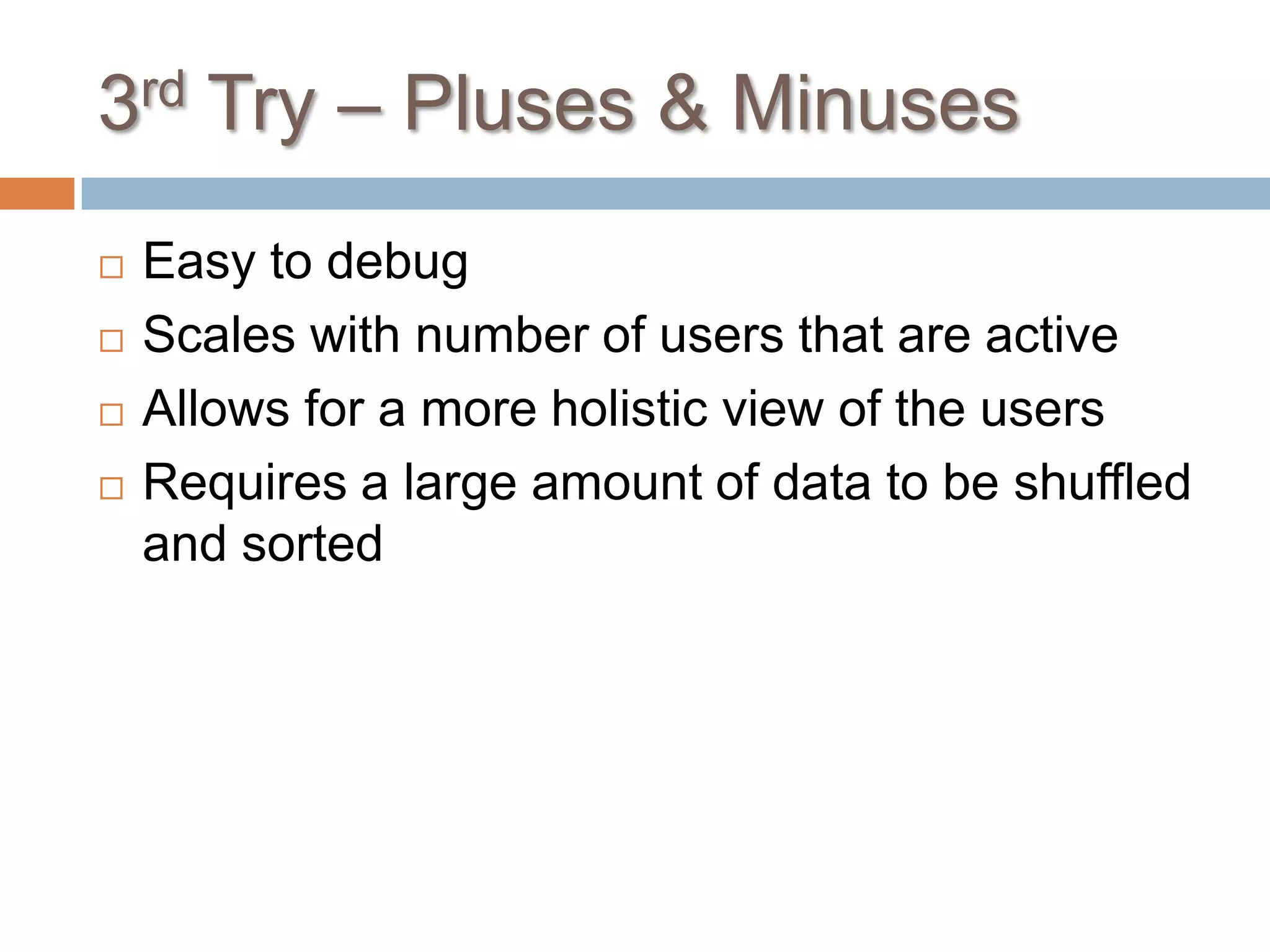 3rd Try – Pluses & Minuses

□ Easy to debug
□ Scales with number of users that are active
□ Allows for a more holistic view of the users
□ Requires a large amount of data to be shuffled and sorted